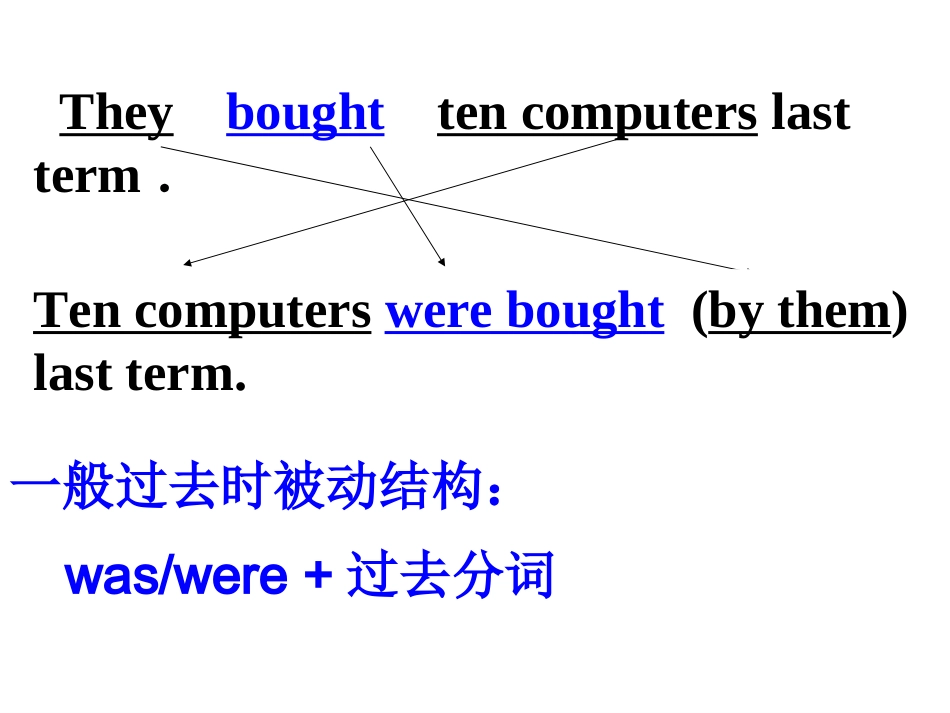 They bought ten computers last term .

Ten computers were bought (by them) last term.

一般过去时被动结构：

was/were + 过去分词